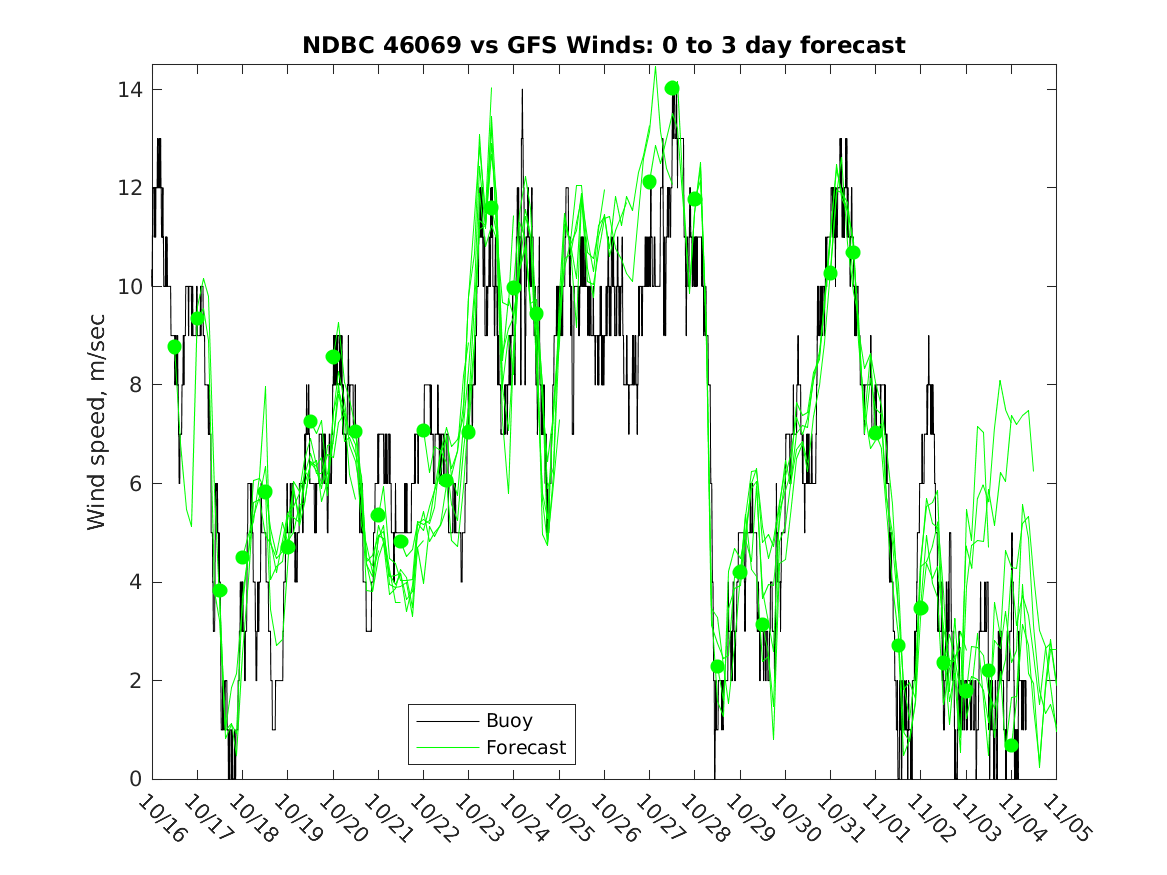 NDBC 46069 vs GFS Winds: 0 to 3 day forecast

Wind speed, m/sec

14
12
10
8
6
4
2
0

Buoy
Forecast

10/16 10/17 10/18 10/19 10/20 10/21 10/22 10/23 10/24 10/25 10/26 10/27 10/28 10/29 10/30 10/31 11/01 11/02 11/03 11/04 11/05